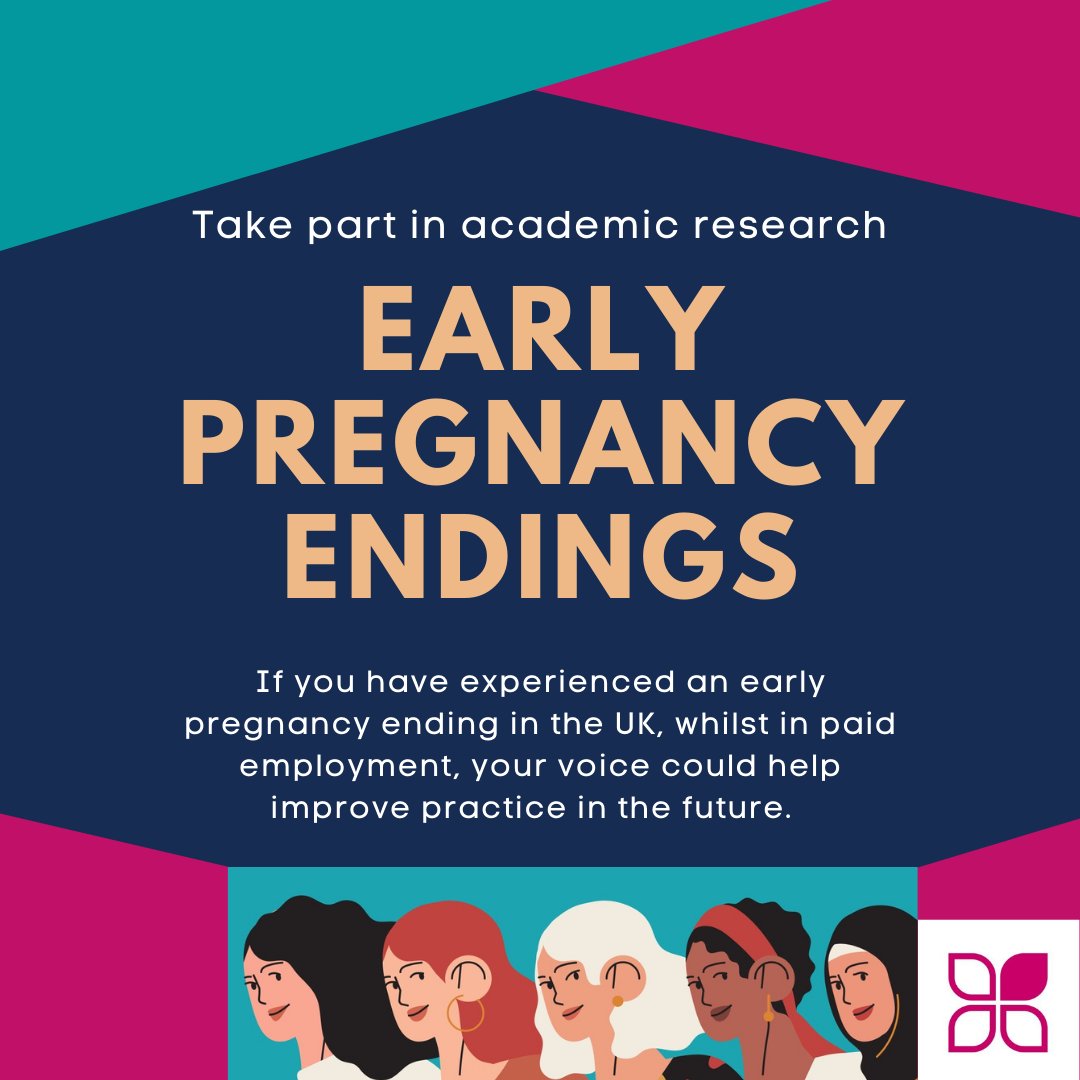 Take part in academic research

EARLY PREGNANCY ENDINGS

If you have experienced an early pregnancy ending in the UK, whilst in paid employment, your voice could help improve practice in the future.